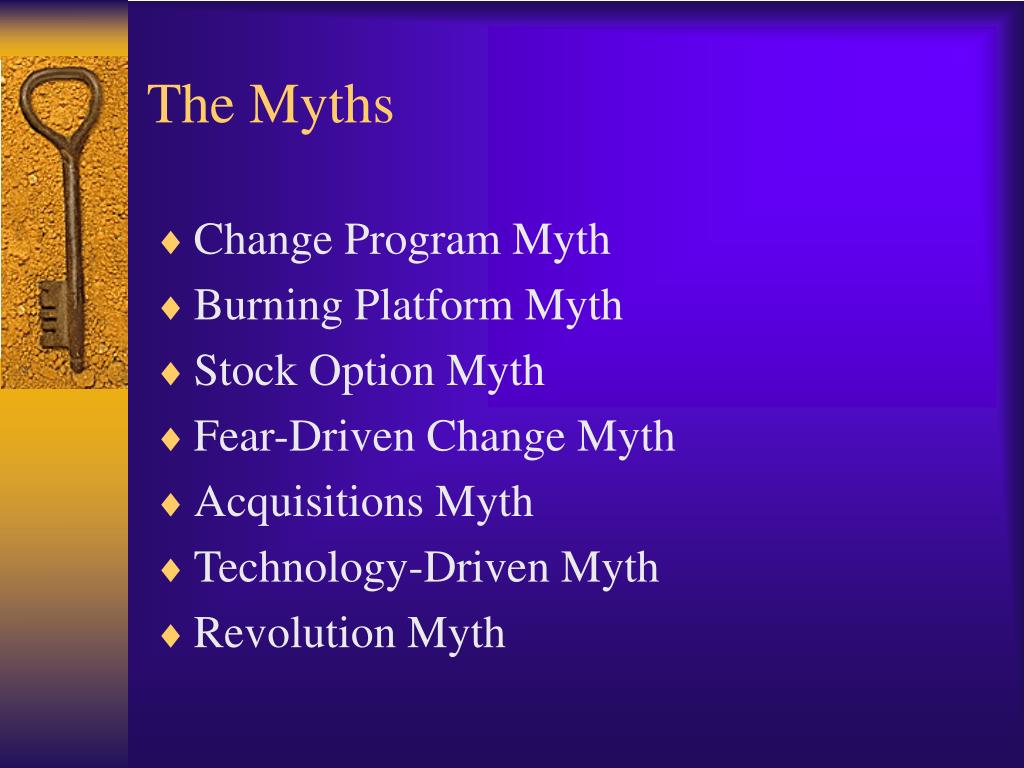 The Myths

♦ Change Program Myth
♦ Burning Platform Myth
♦ Stock Option Myth
♦ Fear-Driven Change Myth
♦ Acquisitions Myth
♦ Technology-Driven Myth
♦ Revolution Myth